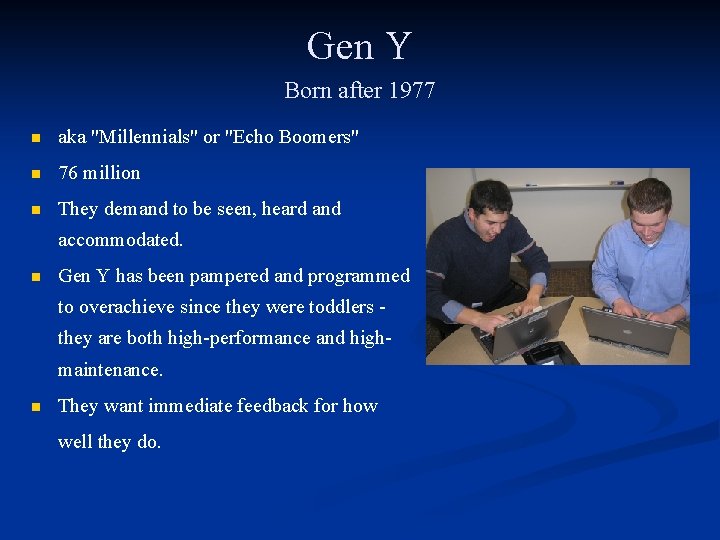 Gen Y

Born after 1977

- aka "Millennials" or "Echo Boomers"
- 76 million
- They demand to be seen, heard and accommodated.
- Gen Y has been pampered and programmed to overachieve since they were toddlers - they are both high-performance and high-maintenance.
- They want immediate feedback for how well they do.